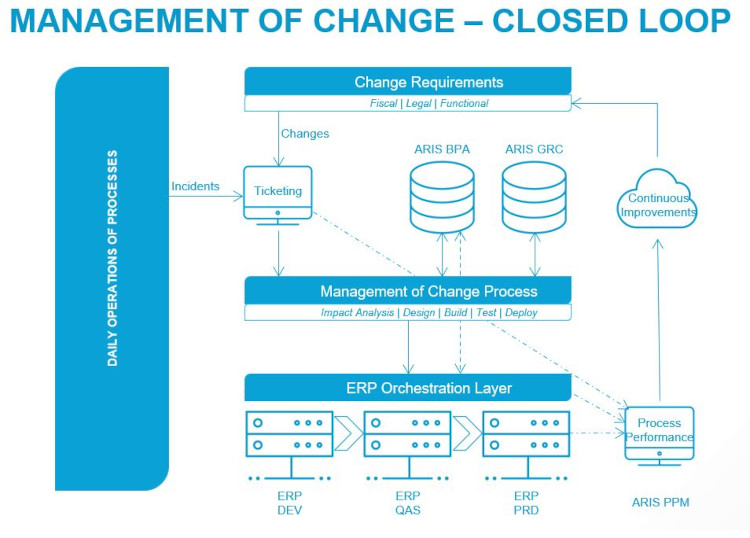 MANAGEMENT OF CHANGE – CLOSED LOOP

DAILY OPERATIONS OF PROCESSES

Change Requirements
Fiscal | Legal | Functional

Changes

Incidents

Ticketing

ARIS BPA

ARIS GRC

Continuous Improvements

Management of Change Process
Impact Analysis | Design | Build | Test | Deploy

ERP Orchestration Layer

Process Performance

ERP DEV

ERP QAS

ERP PRD

ARIS PPM